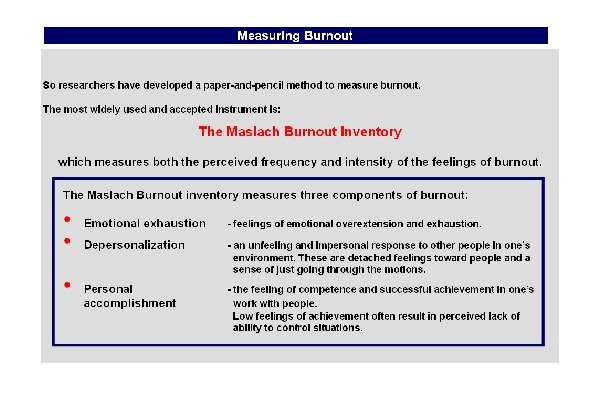 Measuring Burnout

So researchers have developed a paper-and-pencil method to measure burnout.

The most widely used and accepted instrument is:

The Maslach Burnout Inventory

which measures both the perceived frequency and intensity of the feelings of burnout.

The Maslach Burnout inventory measures three components of burnout:

• Emotional exhaustion - feelings of emotional overextension and exhaustion.

• Depersonalization - an unfeeling and impersonal response to other people in one's environment. These are detached feelings toward people and a sense of just going through the motions.

• Personal accomplishment - the feeling of competence and successful achievement in one's work with people.
Low feelings of achievement often result in perceived lack of ability to control situations.